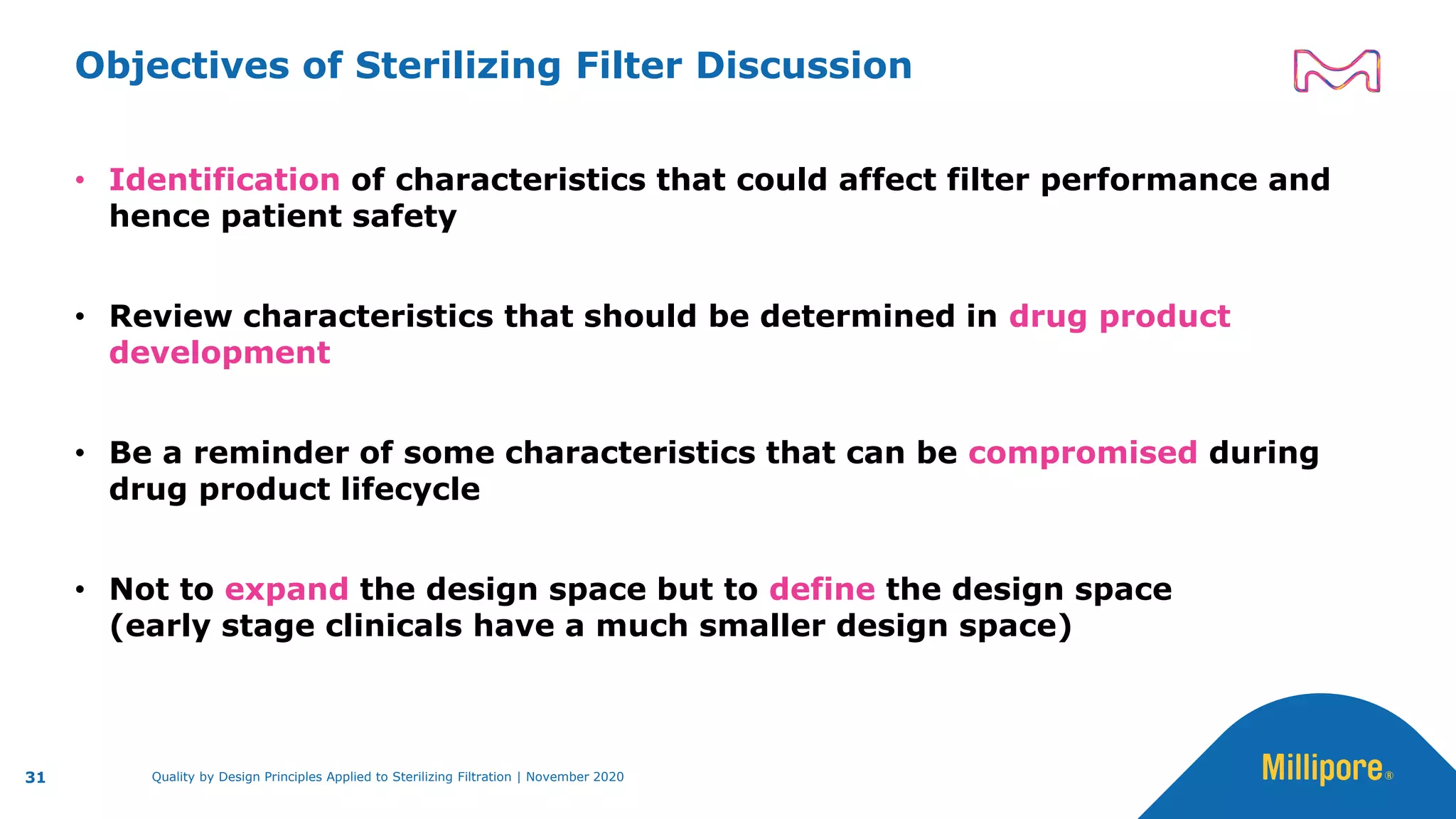 Objectives of Sterilizing Filter Discussion

• Identification of characteristics that could affect filter performance and hence patient safety

• Review characteristics that should be determined in drug product development

• Be a reminder of some characteristics that can be compromised during drug product lifecycle

• Not to expand the design space but to define the design space (early stage clinicals have a much smaller design space)

31

Quality by Design Principles Applied to Sterilizing Filtration | November 2020

Millipore®